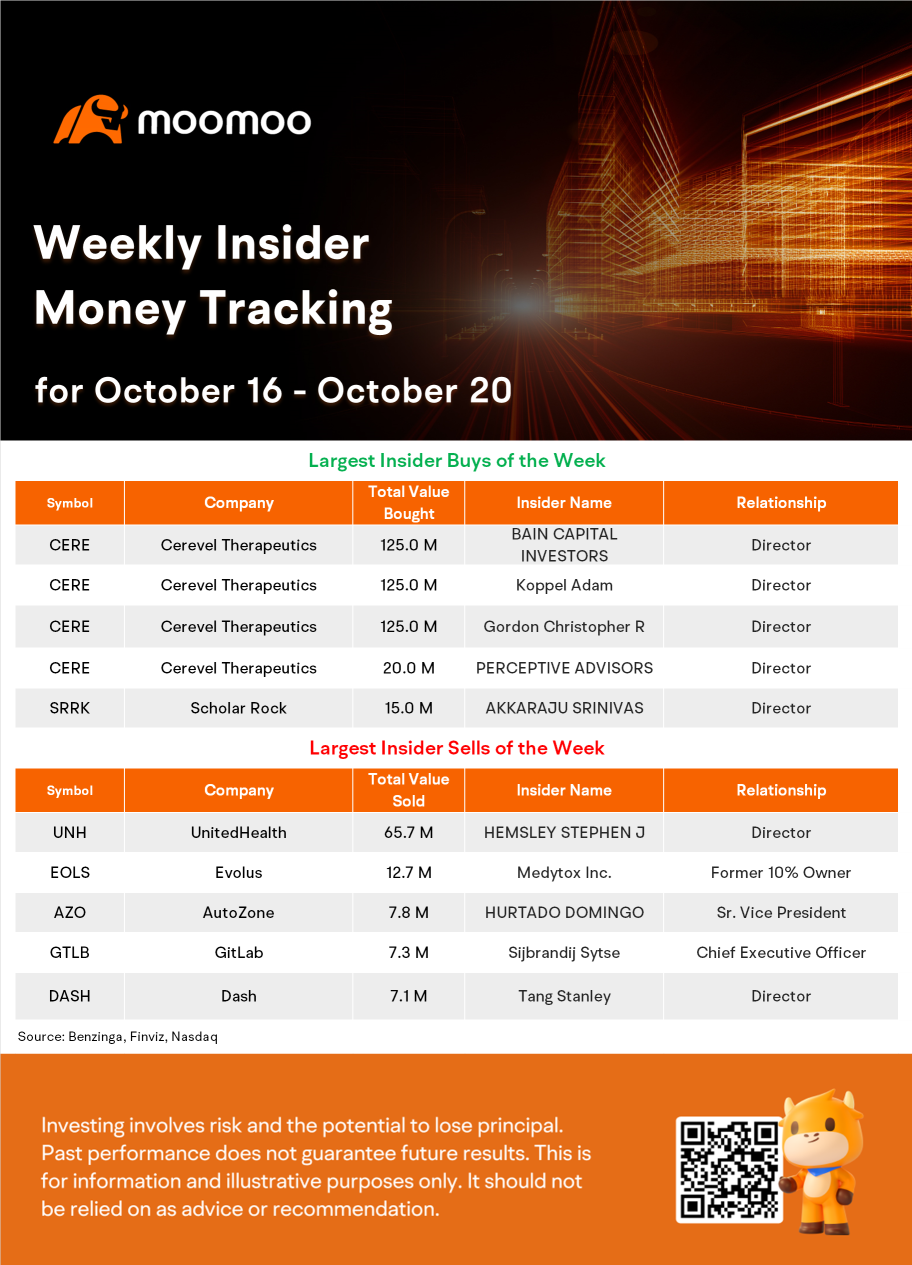 moomoo

Weekly Insider Money Tracking

for October 16 - October 20

Largest Insider Buys of the Week

| Symbol | Company | Total Value Bought | Insider Name | Relationship |
|---|---|---|---|---|
| CERE | Cerevel Therapeutics | 125.0 M | BAIN CAPITAL INVESTORS | Director |
| CERE | Cerevel Therapeutics | 125.0 M | Koppel Adam | Director |
| CERE | Cerevel Therapeutics | 125.0 M | Gordon Christopher R | Director |
| CERE | Cerevel Therapeutics | 20.0 M | PERCEPTIVE ADVISORS | Director |
| SRRK | Scholar Rock | 15.0 M | AKKARAJU SRINIVAS | Director |

Largest Insider Sells of the Week

| Symbol | Company | Total Value Sold | Insider Name | Relationship |
|---|---|---|---|---|
| UNH | UnitedHealth | 65.7 M | HEMSLEY STEPHEN J | Director |
| EOLS | Evolus | 12.7 M | Medytox Inc. | Former 10% Owner |
| AZO | AutoZone | 7.8 M | HURTADO DOMINGO | Sr. Vice President |
| GTLB | GitLab | 7.3 M | Sijbrandij Sytse | Chief Executive Officer |
| DASH | Dash | 7.1 M | Tang Stanley | Director |

Source: Benzinga, Finviz, Nasdaq

Investing involves risk and the potential to lose principal. Past performance does not guarantee future results. This is for information and illustrative purposes only. It should not be relied on as advice or recommendation.